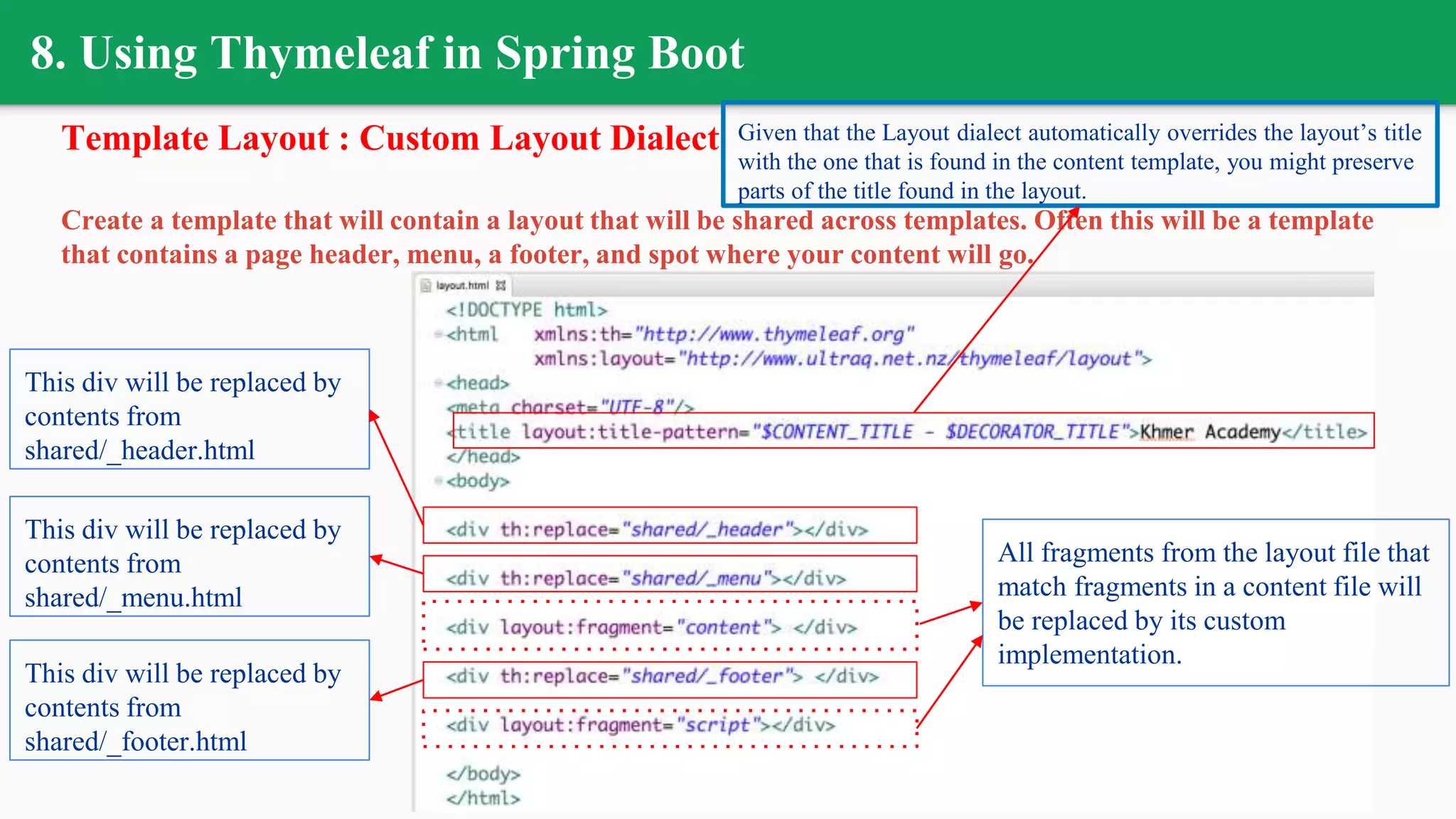 8. Using Thymeleaf in Spring Boot

Template Layout : Custom Layout Dialect

Given that the Layout dialect automatically overrides the layout's title with the one that is found in the content template, you might preserve parts of the title found in the layout.

Create a template that will contain a layout that will be shared across templates. Often this will be a template that contains a page header, menu, a footer, and spot where your content will go.

layout.html

<!DOCTYPE html>
<html xmlns:th="http://www.thymeleaf.org"
xmlns:layout="http://www.ultraq.net.nz/thymeleaf/layout">
<head>
<meta charset="UTF-8"/>
<title layout:title-pattern="$CONTENT_TITLE - $DECORATOR_TITLE">Khmer Academy</title>
</head>
<body>
<div th:replace="shared/_header"></div>
<div th:replace="shared/_menu"></div>
<div layout:fragment="content"> </div>
<div th:replace="shared/_footer"> </div>
<div layout:fragment="script"></div>
</body>
</html>

This div will be replaced by contents from shared/_header.html

This div will be replaced by contents from shared/_menu.html

This div will be replaced by contents from shared/_footer.html

All fragments from the layout file that match fragments in a content file will be replaced by its custom implementation.